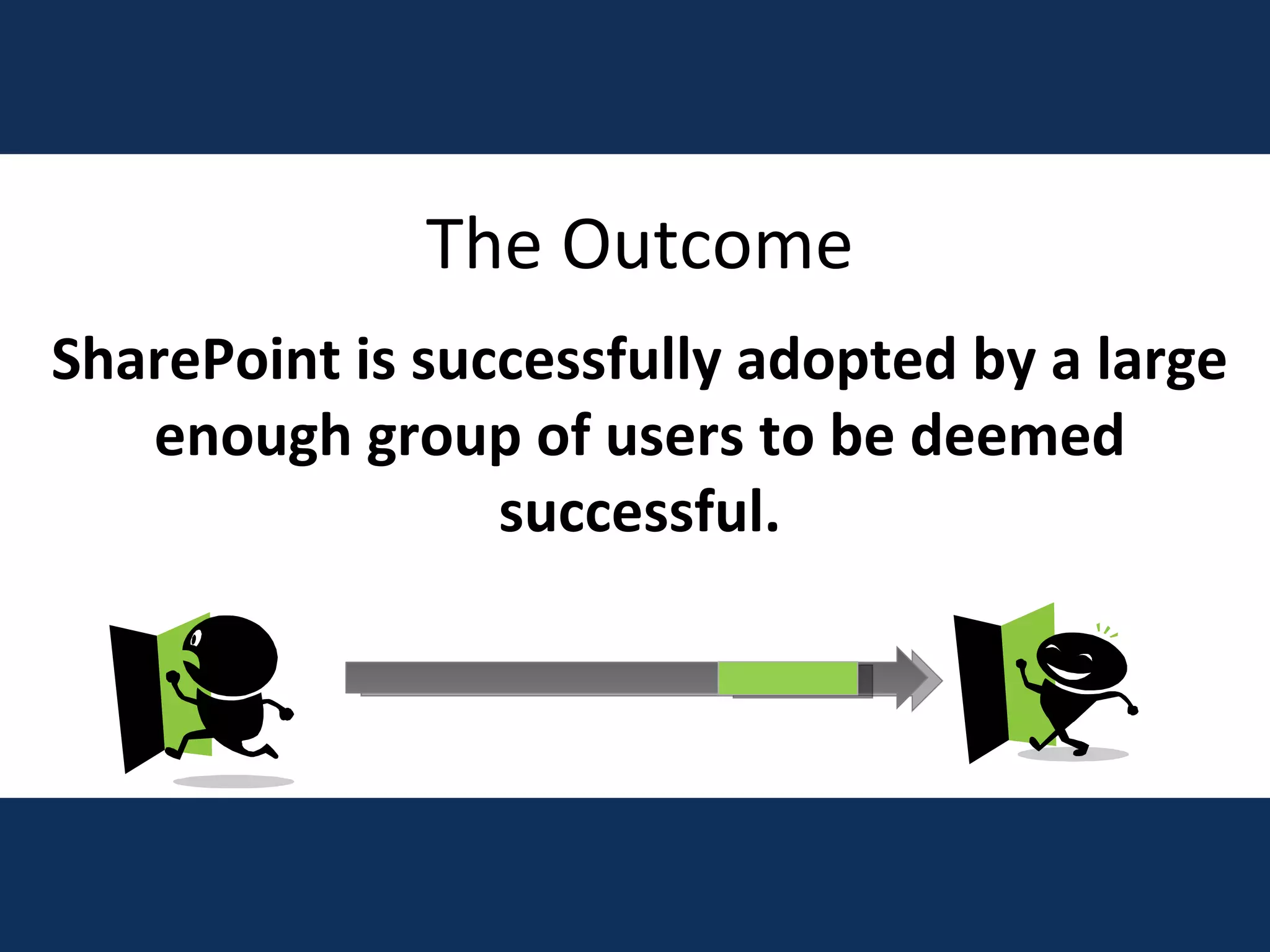 The Outcome

SharePoint is successfully adopted by a large enough group of users to be deemed successful.